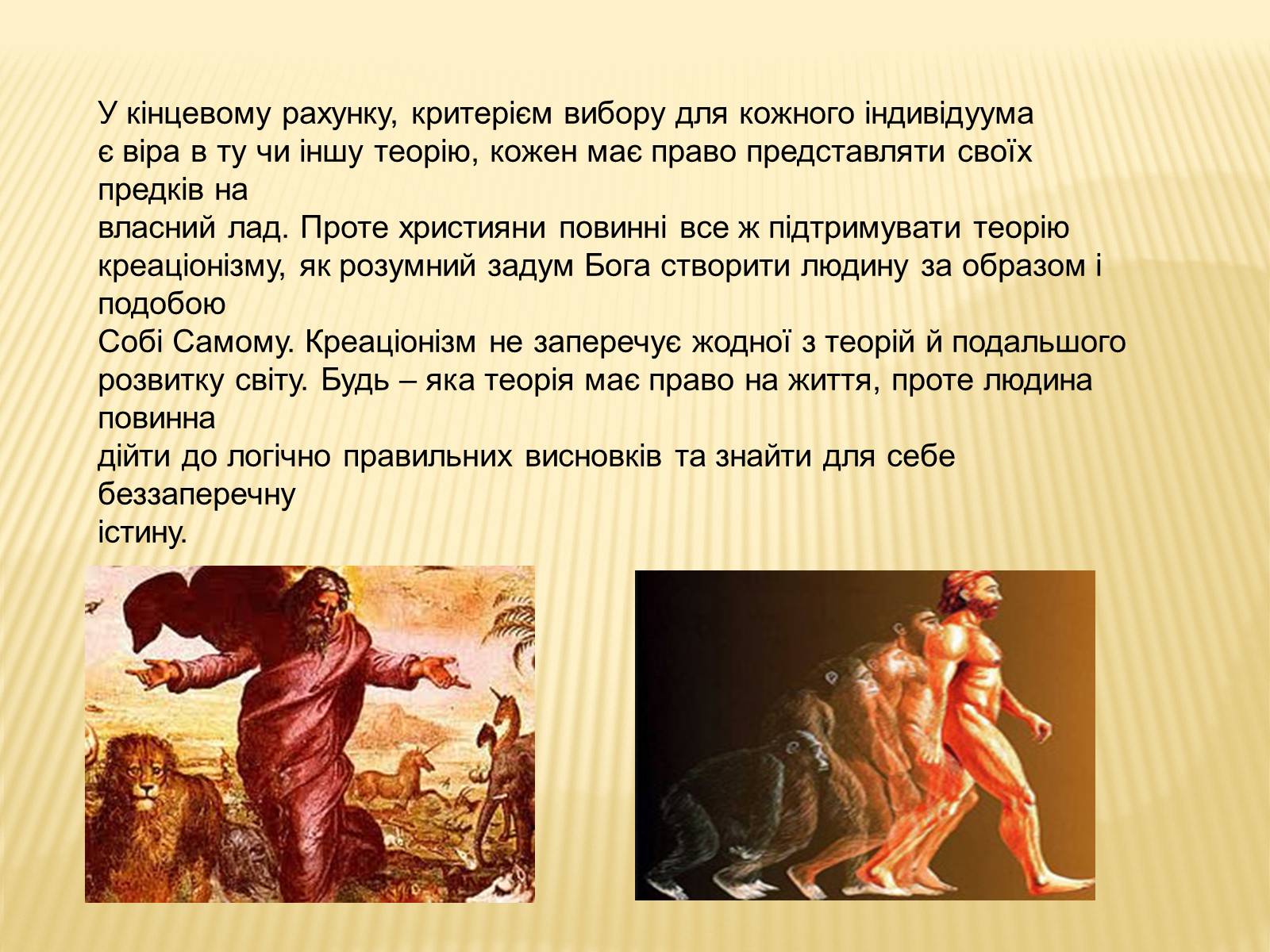 У кінцевому рахунку, критерієм вибору для кожного індивідуума є віра в ту чи іншу теорію, кожен має право представляти своїх предків на власний лад. Проте християни повинні все ж підтримувати теорію креаціонізму, як розумний задум Бога створити людину за образом і подобою Собі Самому. Креаціонізм не заперечує жодної з теорій й подальшого розвитку світу. Будь – яка теорія має право на життя, проте людина повинна дійти до логічно правильних висновків та знайти для себе беззаперечну істину.